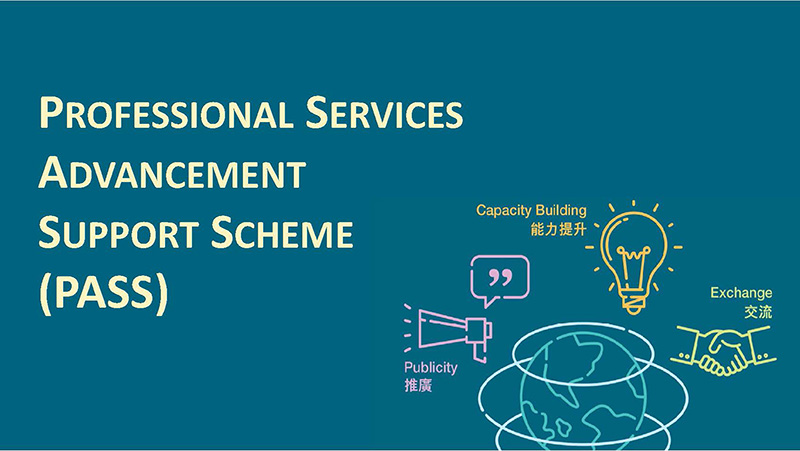 PROFESSIONAL SERVICES ADVANCEMENT SUPPORT SCHEME (PASS)

Capacity Building
能力提升

Exchange
交流

Publicity
推廣